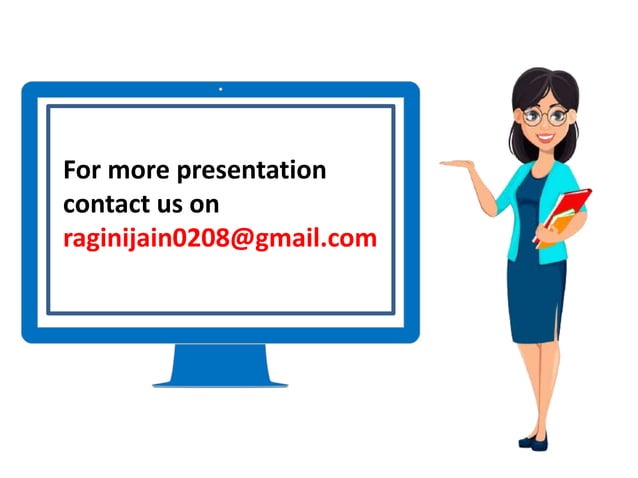 For more presentation contact us on raginijain0208@gmail.com